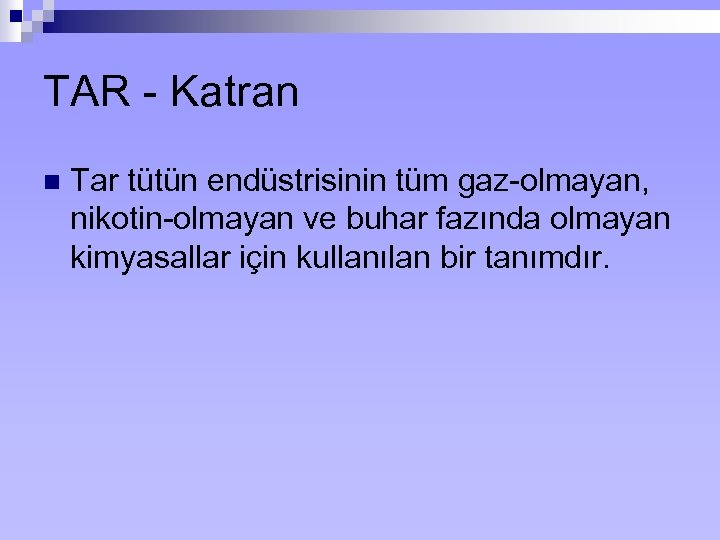 TAR - Katran

Tar tütün endüstrisinin tüm gaz-olmayan, nikotin-olmayan ve buhar fazında olmayan kimyasallar için kullanılan bir tanımdır.